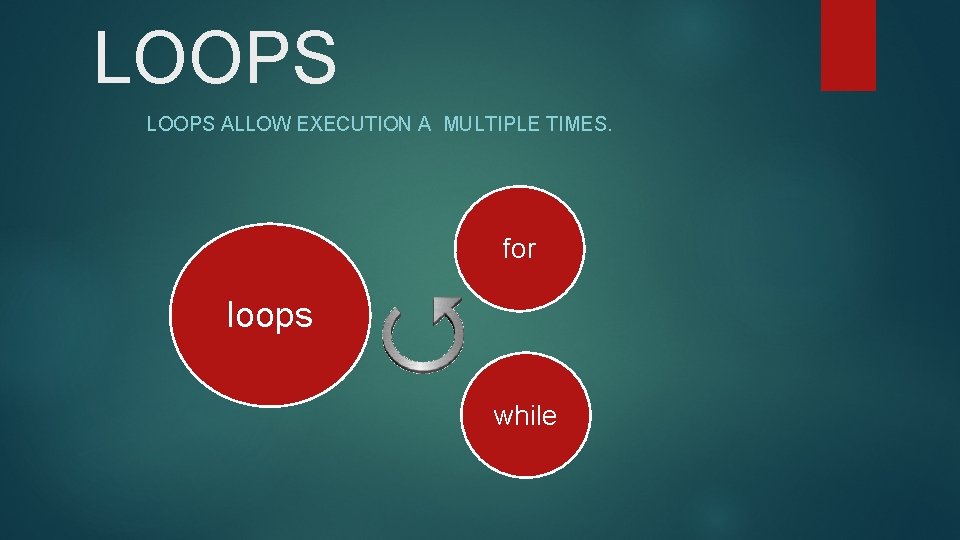 LOOPS

LOOPS ALLOW EXECUTION A  MULTIPLE TIMES.

loops

for

while